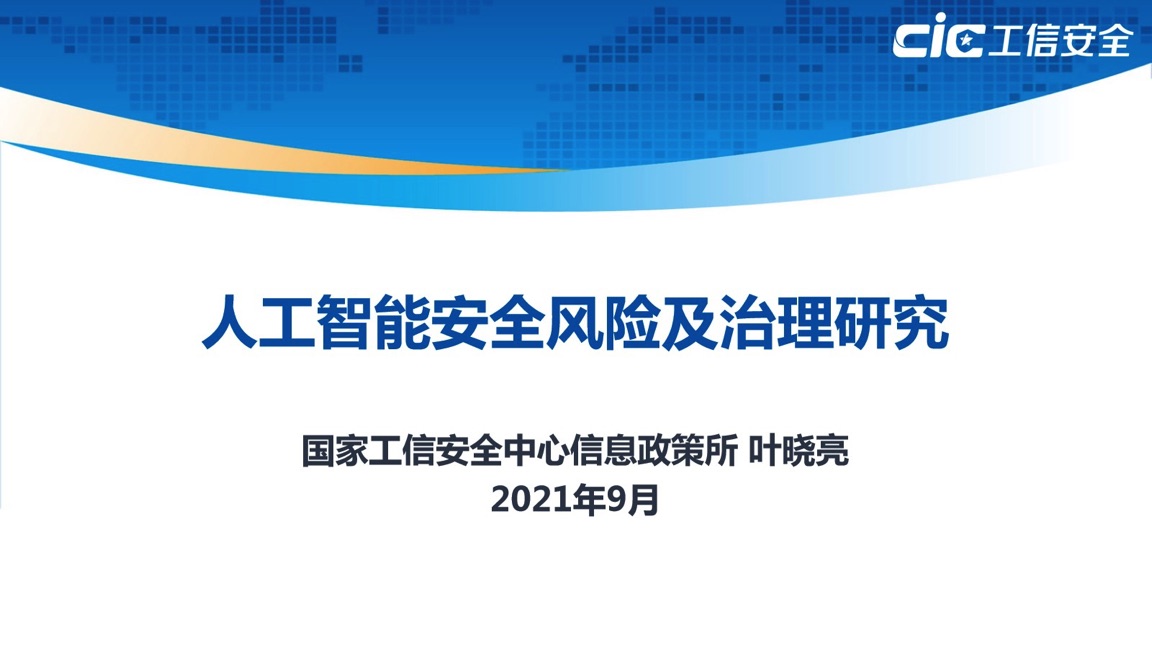 CIC 工信安全

人工智能安全风险及治理研究

国家工信安全中心信息政策所 叶晓亮
2021年9月